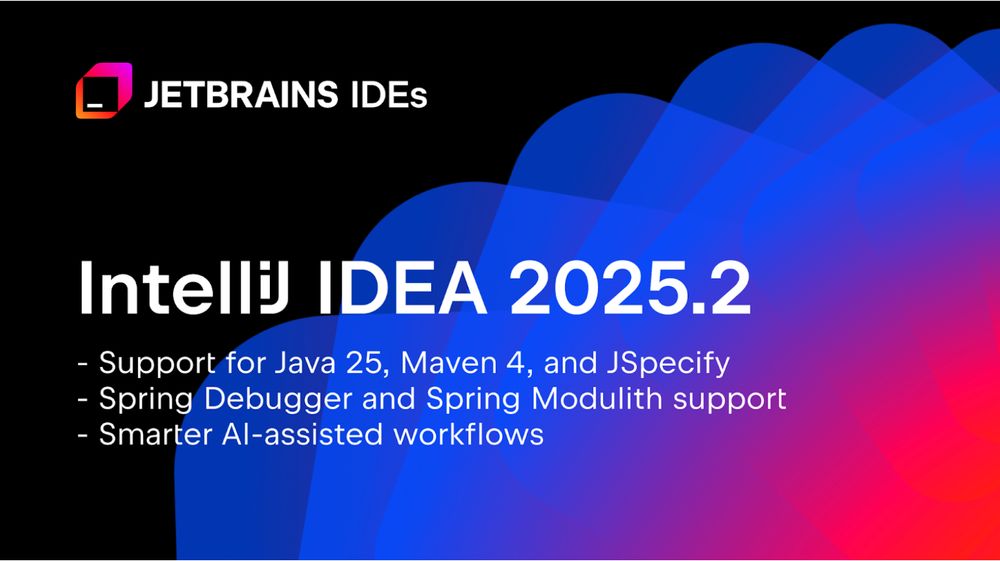 JETBRAINS IDEs

IntelliJ IDEA 2025.2

- Support for Java 25, Maven 4, and JSpecify
- Spring Debugger and Spring Modulith support
- Smarter AI-assisted workflows